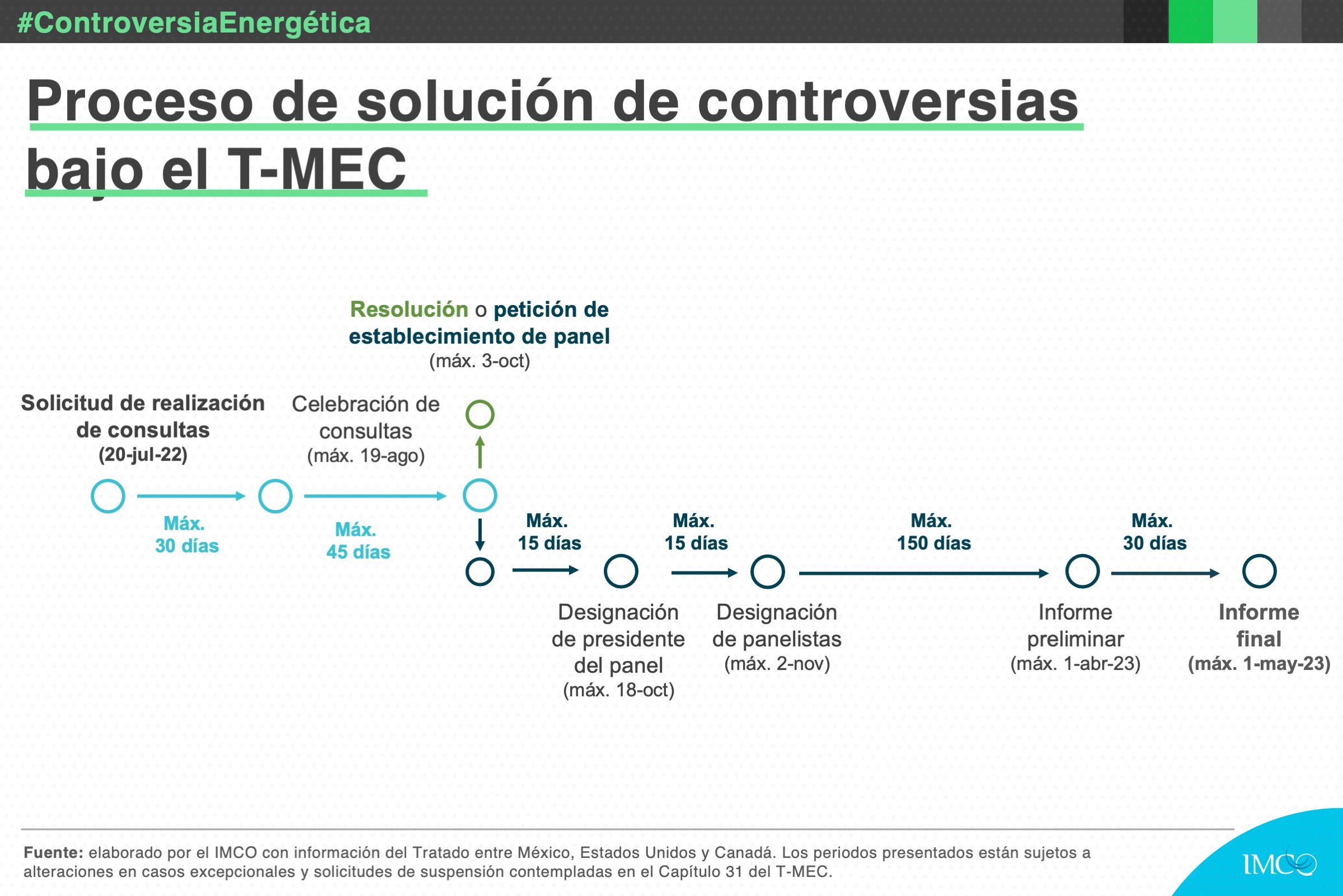 #ControversiaEnergética

Proceso de solución de controversias bajo el T-MEC

Resolución o petición de establecimiento de panel
(máx. 3-oct)

Solicitud de realización de consultas
(20-jul-22)

Celebración de consultas
(máx. 19-ago)

Máx.
30 días

Máx.
45 días

Máx.
15 días

Máx.
15 días

Máx.
150 días

Máx.
30 días

Designación de presidente del panel
(máx. 18-oct)

Designación de panelistas
(máx. 2-nov)

Informe preliminar
(máx. 1-abr-23)

Informe final
(máx. 1-may-23)

Fuente: elaborado por el IMCO con información del Tratado entre México, Estados Unidos y Canadá. Los periodos presentados están sujetos a alteraciones en casos excepcionales y solicitudes de suspensión contempladas en el Capítulo 31 del T-MEC.

IMCO